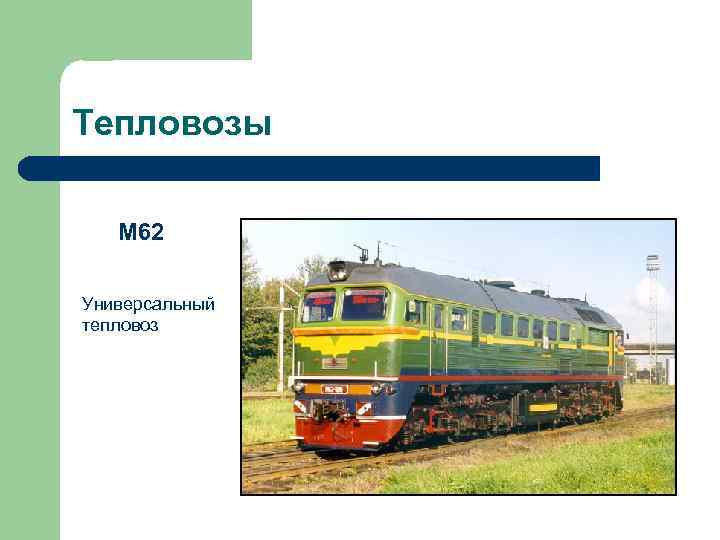 Тепловозы

М62

Универсальный тепловоз